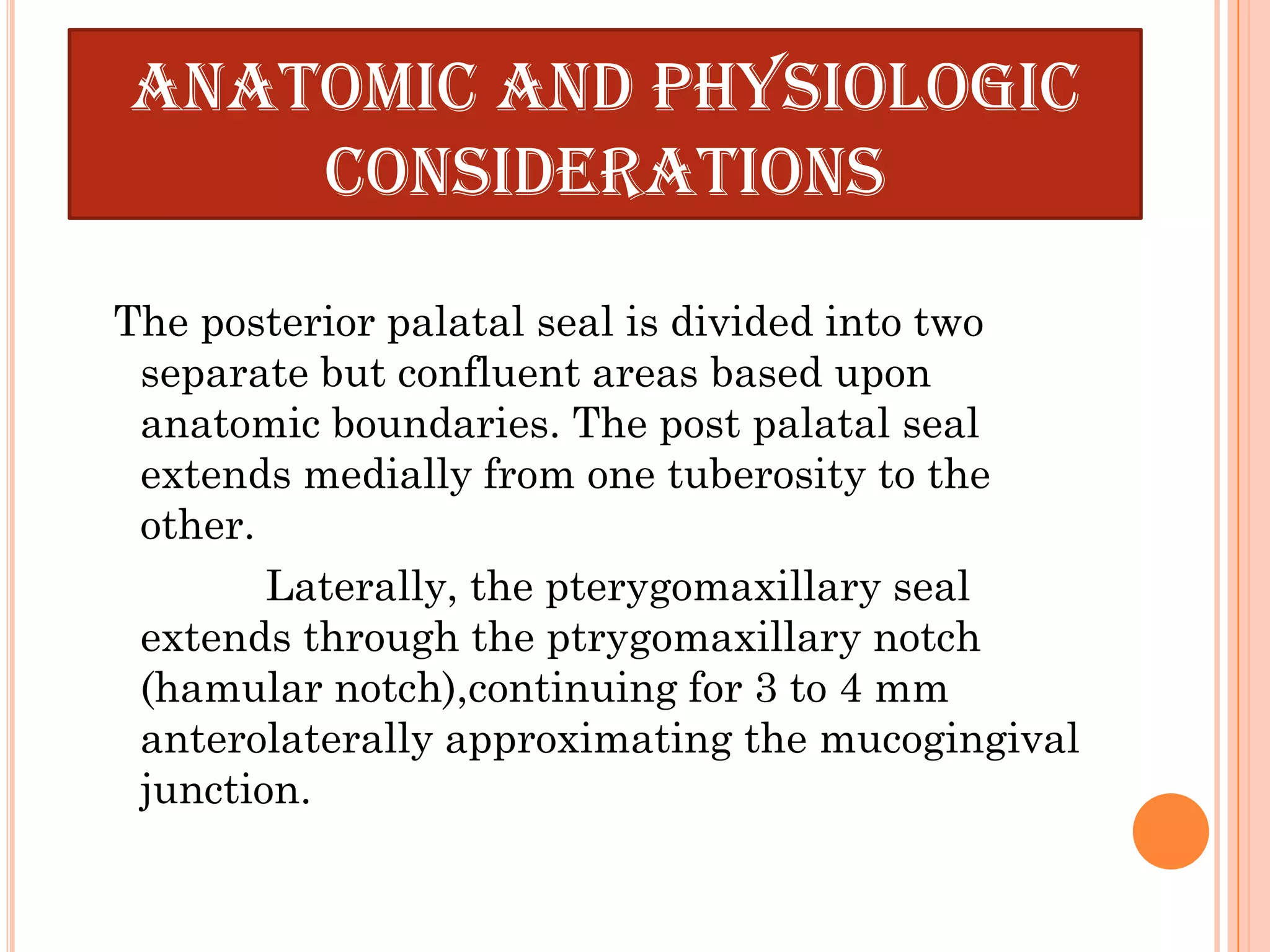 ANATOMIC AND PHYSIOLOGIC CONSIDERATIONS

The posterior palatal seal is divided into two separate but confluent areas based upon anatomic boundaries. The post palatal seal extends medially from one tuberosity to the other.

Laterally, the pterygomaxillary seal extends through the ptrygomaxillary notch (hamular notch),continuing for 3 to 4 mm anterolaterally approximating the mucogingival junction.